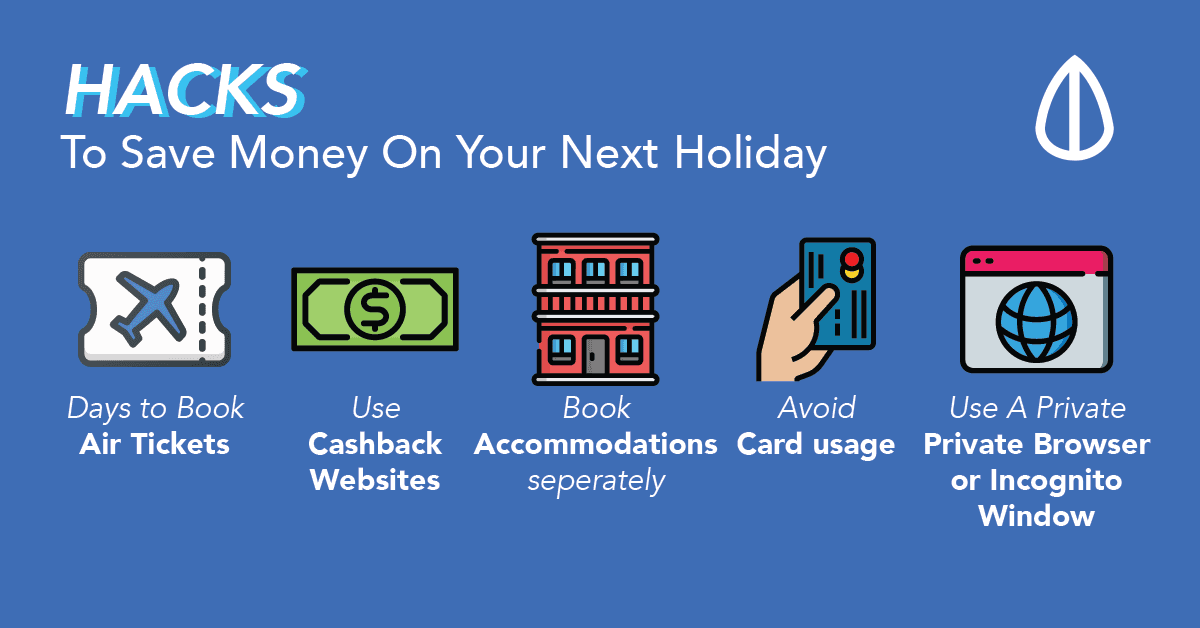 HACKS
To Save Money On Your Next Holiday

$

Days to Book
Air Tickets

Use
Cashback
Websites

Book
Accommodations
seperately

Avoid
Card usage

Use A Private
Private Browser
or Incognito
Window